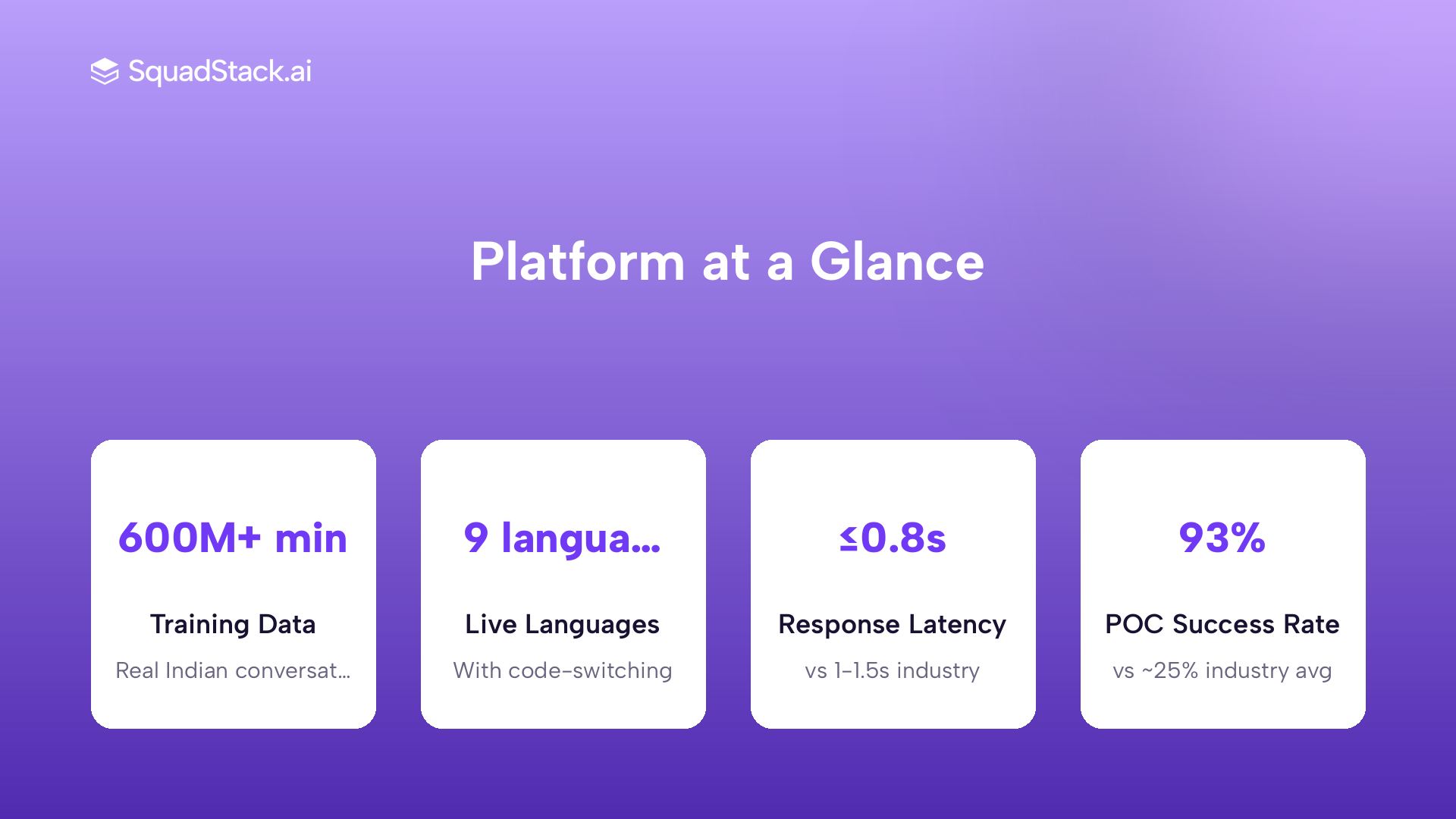 SquadStack.ai

Platform at a Glance

600M+ min

Training Data

Real Indian conversat...

9 langua...

Live Languages

With code-switching

≤0.8s

Response Latency

vs 1–1.5s industry

93%

POC Success Rate

vs ~25% industry avg